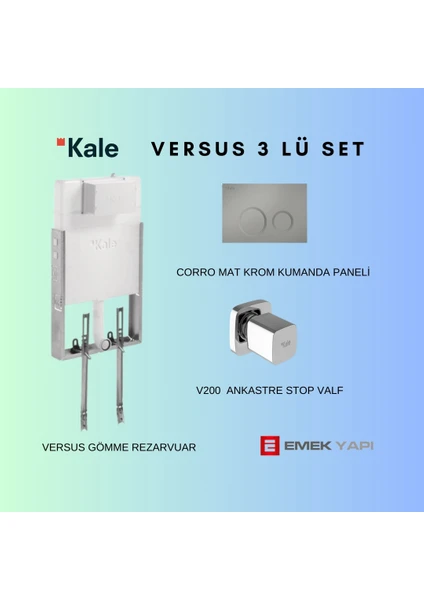 Kale

VERSUS 3 LÜ SET

Kale

Kale

CORRO MAT KROM KUMANDA PANELİ

Kale

V200 ANKASTRE STOP VALF

VERSUS GÖMME REZARVUAR

EMEK YAPI